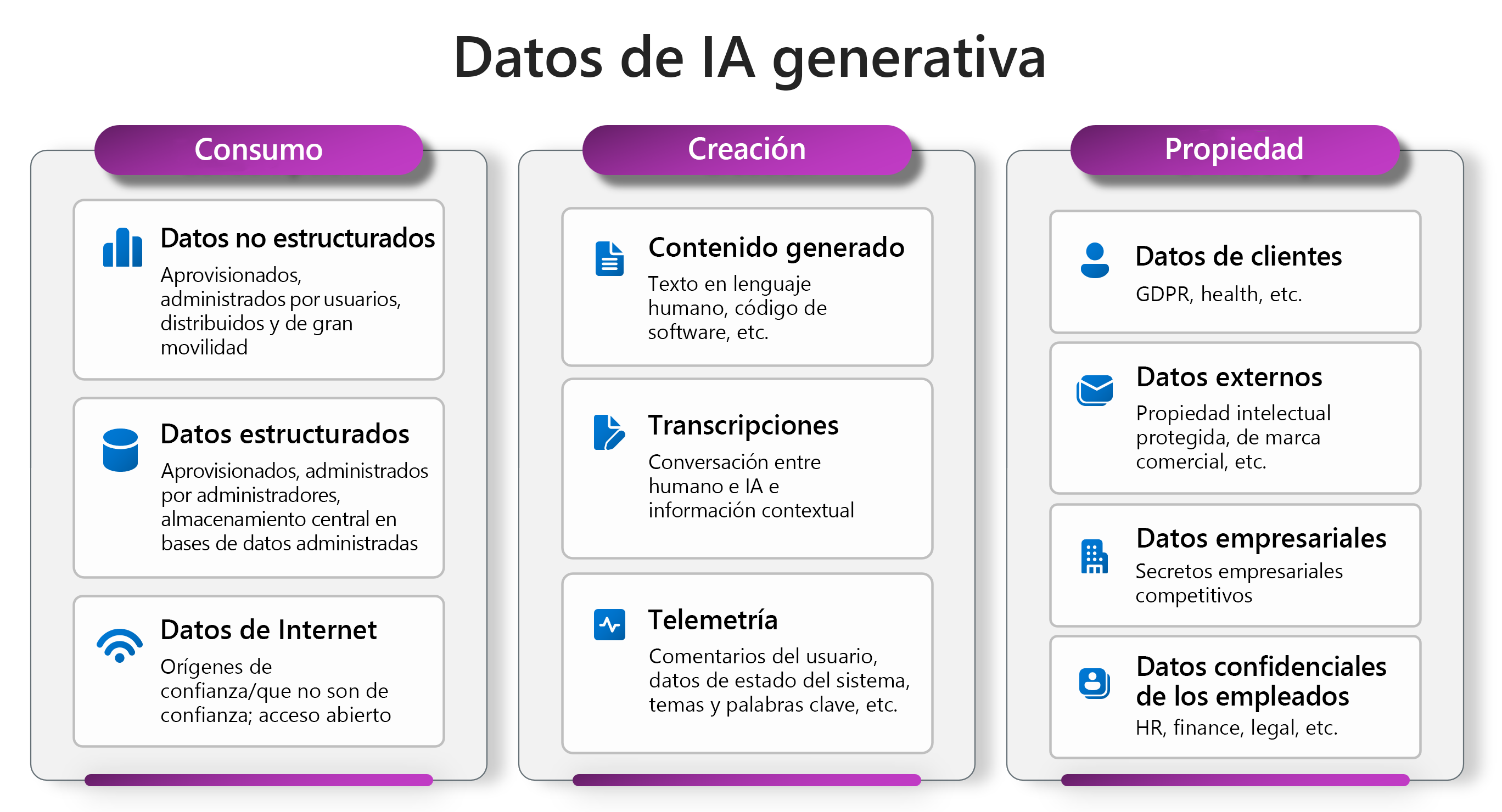 Datos de IA generativa

Consumo

Datos no estructurados
Aprovisionados, administrados por usuarios, distribuidos y de gran movilidad

Datos estructurados
Aprovisionados, administrados por administradores, almacenamiento central en bases de datos administradas

Datos de Internet
Orígenes de confianza/que no son de confianza; acceso abierto

Creación

Contenido generado
Texto en lenguaje humano, código de software, etc.

Transcripciones
Conversación entre humano e IA e información contextual

Telemetría
Comentarios del usuario, datos de estado del sistema, temas y palabras clave, etc.

Propiedad

Datos de clientes
GDPR, health, etc.

Datos externos
Propiedad intelectual protegida, de marca comercial, etc.

Datos empresariales
Secretos empresariales competitivos

Datos confidenciales de los empleados
HR, finance, legal, etc.